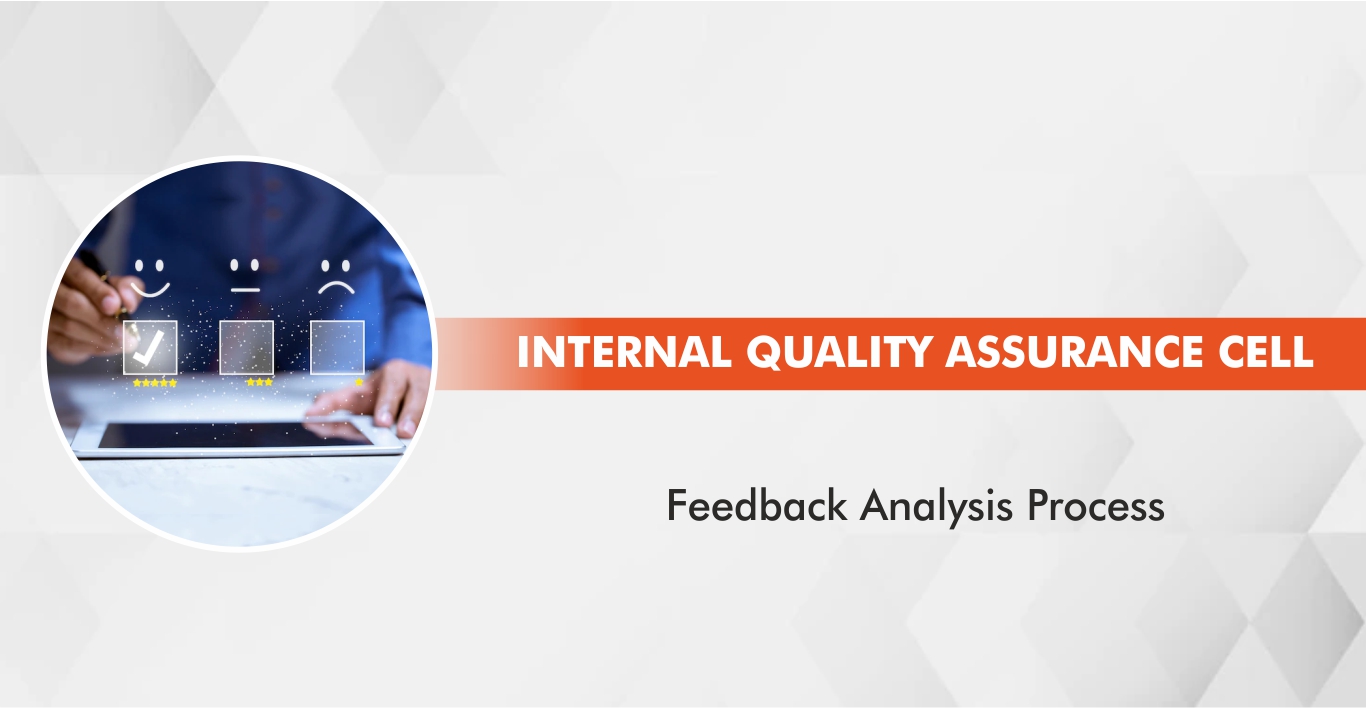 INTERNAL QUALITY ASSURANCE CELL

Feedback Analysis Process